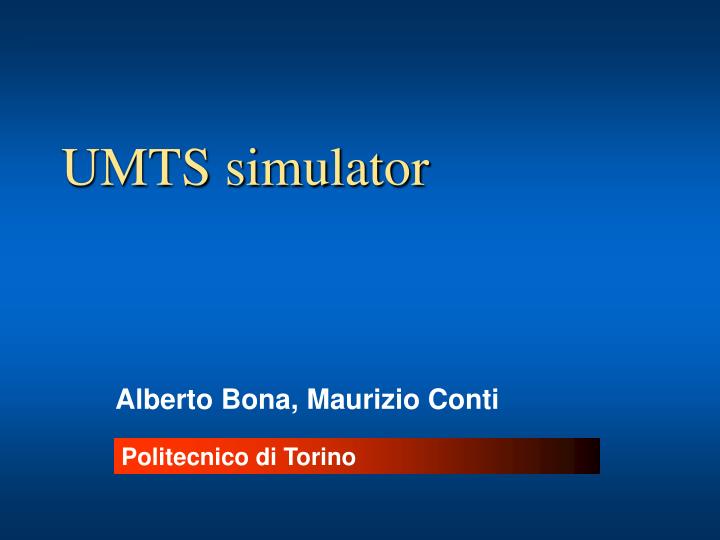 UMTS simulator

Alberto Bona, Maurizio Conti

Politecnico di Torino